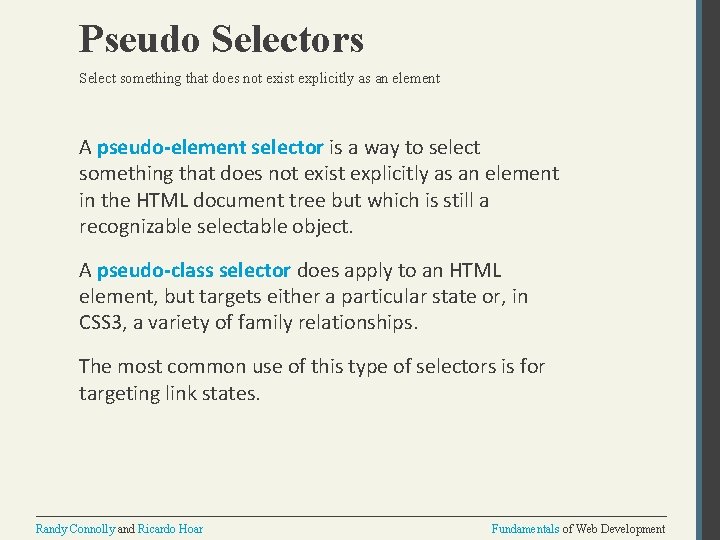 Pseudo Selectors

Select something that does not exist explicitly as an element

A pseudo-element selector is a way to select something that does not exist explicitly as an element in the HTML document tree but which is still a recognizable selectable object.

A pseudo-class selector does apply to an HTML element, but targets either a particular state or, in CSS3, a variety of family relationships.

The most common use of this type of selectors is for targeting link states.

Randy Connolly and Ricardo Hoar

Fundamentals of Web Development